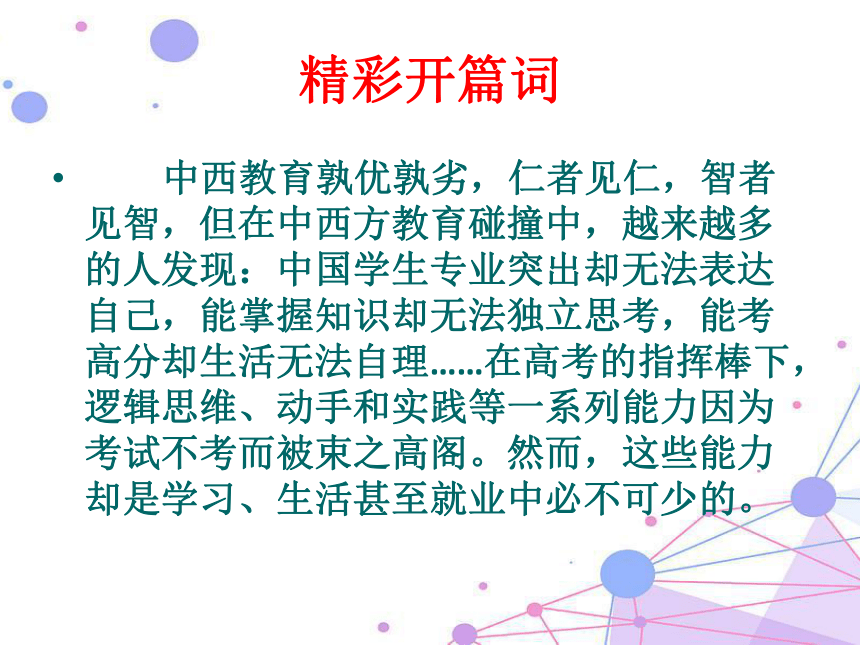 精彩开篇词

• 中西教育孰优孰劣，仁者见仁，智者见智，但在中西方教育碰撞中，越来越多的人发现：中国学生专业突出却无法表达自己，能掌握知识却无法独立思考，能考高分却生活无法自理……在高考的指挥棒下，逻辑思维、动手和实践等一系列能力因为考试不考而被束之高阁。然而，这些能力却是学习、生活甚至就业中必不可少的。